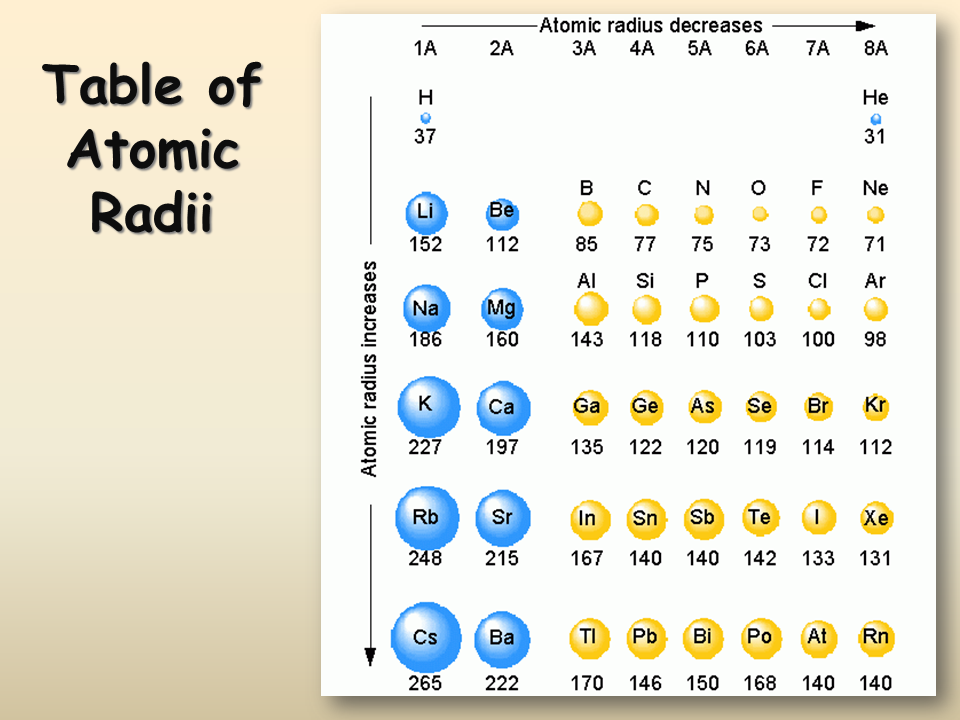 Table of Atomic Radii

Atomic radius decreases

Atomic radius increases

| 1A | 2A | 3A | 4A | 5A | 6A | 7A | 8A |
|---|---|---|---|---|---|---|---|
| H 37 | | | | | | | He 31 |
| Li 152 | Be 112 | B 85 | C 77 | N 75 | O 73 | F 72 | Ne 71 |
| Na 186 | Mg 160 | Al 143 | Si 118 | P 110 | S 103 | Cl 100 | Ar 98 |
| K 227 | Ca 197 | Ga 135 | Ge 122 | As 120 | Se 119 | Br 114 | Kr 112 |
| Rb 248 | Sr 215 | In 167 | Sn 140 | Sb 140 | Te 142 | I 133 | Xe 131 |
| Cs 265 | Ba 222 | Tl 170 | Pb 146 | Bi 150 | Po 168 | At 140 | Rn 140 |